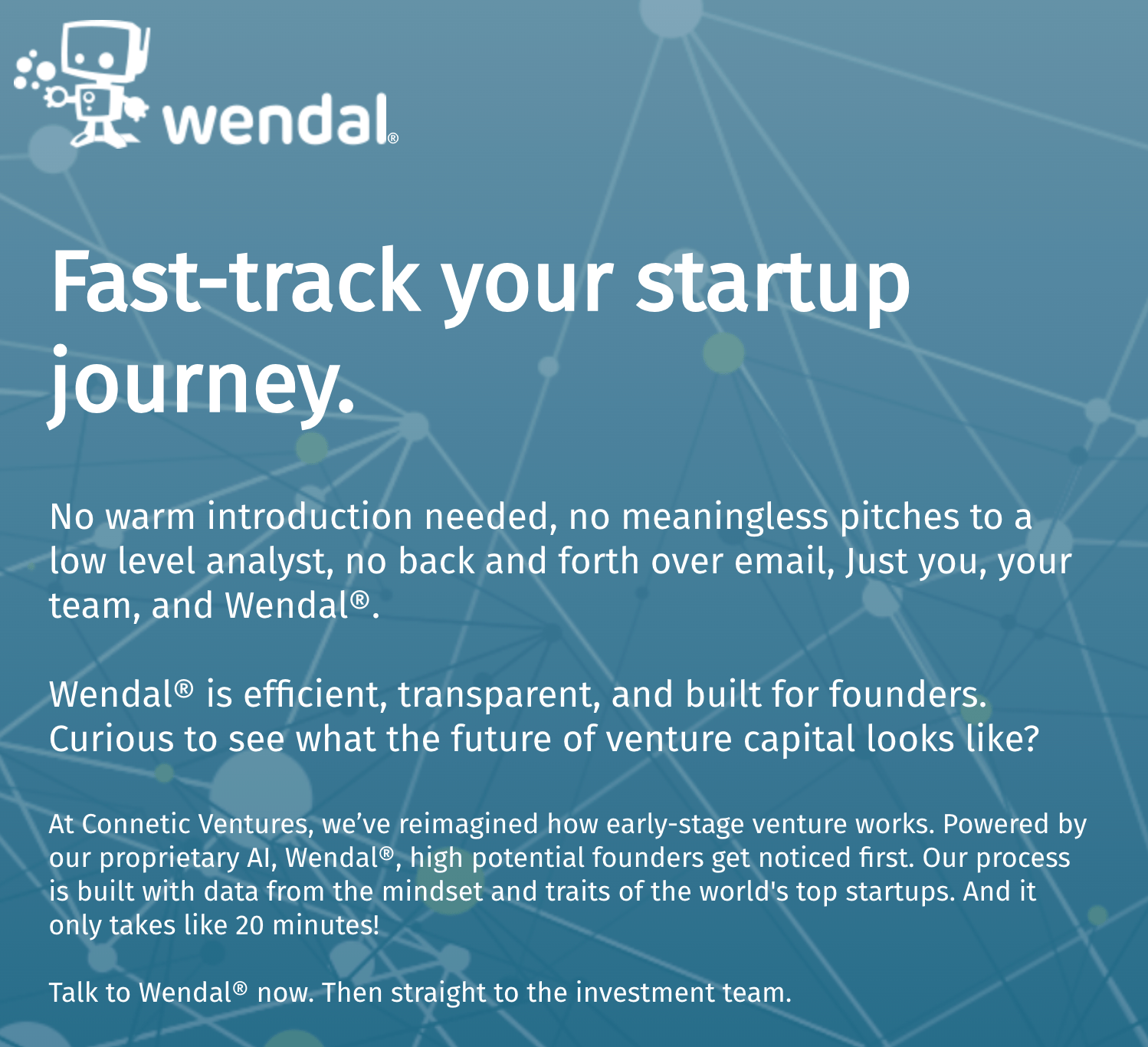 wendal®

Fast-track your startup journey.

No warm introduction needed, no meaningless pitches to a low level analyst, no back and forth over email, Just you, your team, and Wendal®.

Wendal® is efficient, transparent, and built for founders. Curious to see what the future of venture capital looks like?

At Connetic Ventures, we've reimagined how early-stage venture works. Powered by our proprietary AI, Wendal®, high potential founders get noticed first. Our process is built with data from the mindset and traits of the world's top startups. And it only takes like 20 minutes!

Talk to Wendal® now. Then straight to the investment team.